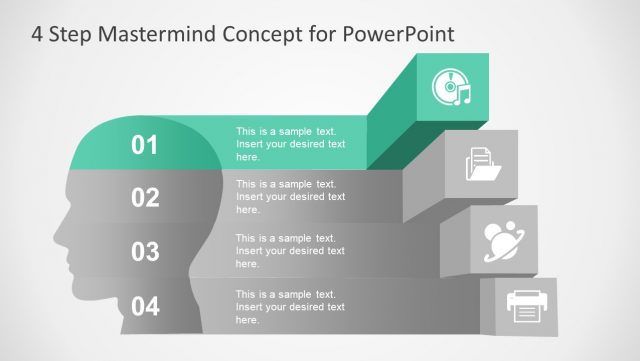 4 Step Mastermind Concept for PowerPoint

01

This is a sample text. Insert your desired text here.

02

This is a sample text. Insert your desired text here.

03

This is a sample text. Insert your desired text here.

04

This is a sample text. Insert your desired text here.